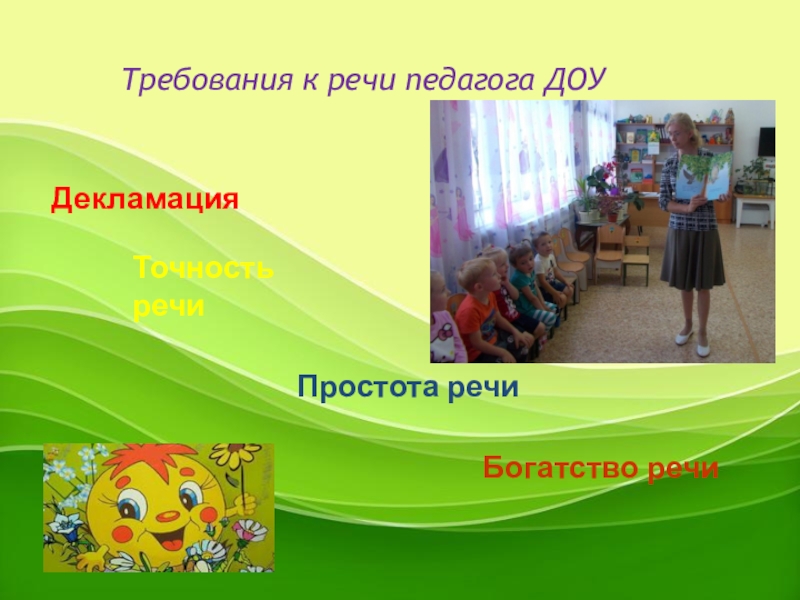 Требования к речи педагога ДОУ

Декламация

Точность речи

Простота речи

Богатство речи